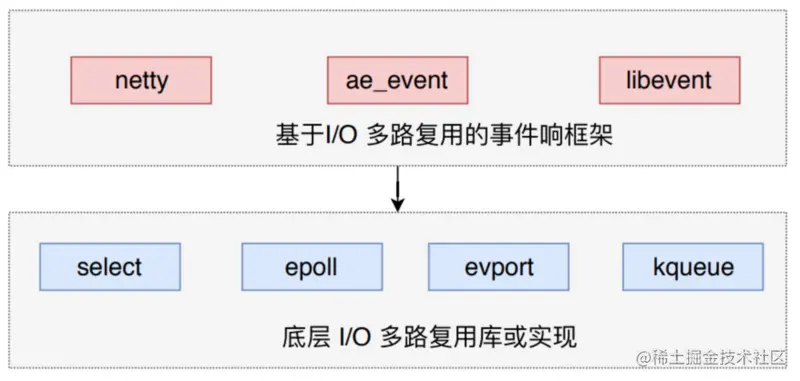 netty

ae_event

libevent

基于I/O 多路复用的事件响框架

select

epoll

evport

kqueue

底层 I/O 多路复用库或实现

@稀土掘金技术社区